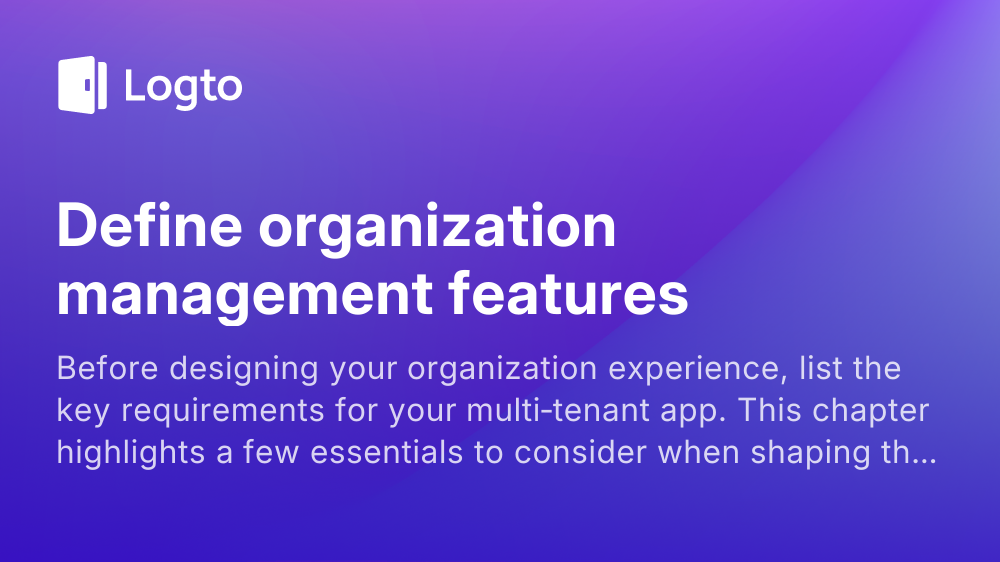 Logto

Define organization management features

Before designing your organization experience, list the key requirements for your multi-tenant app. This chapter highlights a few essentials to consider when shaping th...